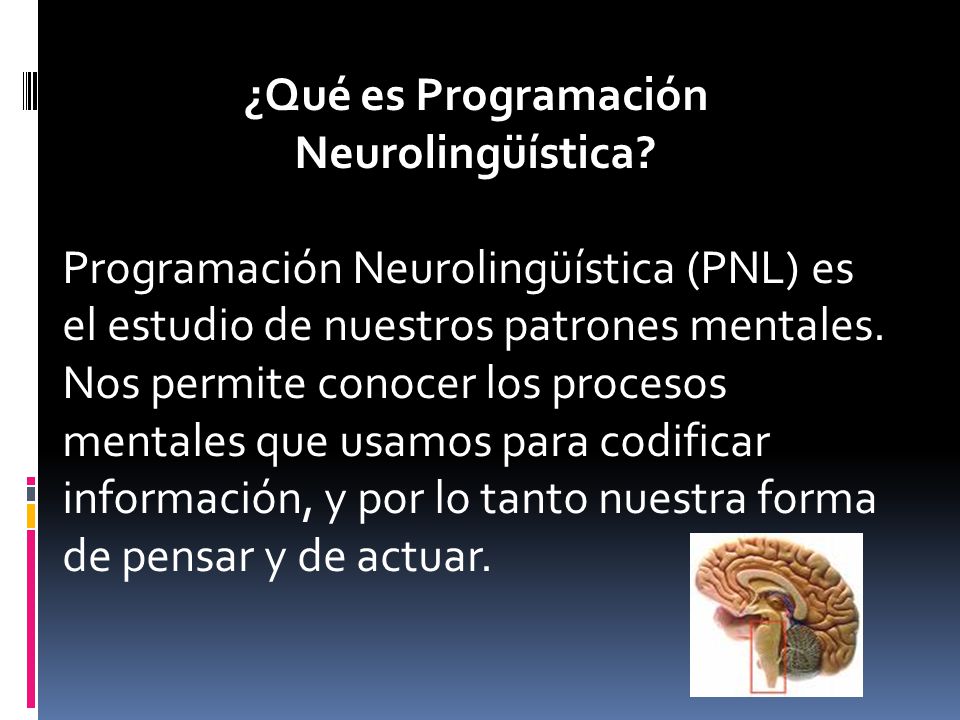 ¿Qué es Programación Neurolingüística?

Programación Neurolingüística (PNL) es el estudio de nuestros patrones mentales. Nos permite conocer los procesos mentales que usamos para codificar información, y por lo tanto nuestra forma de pensar y de actuar.